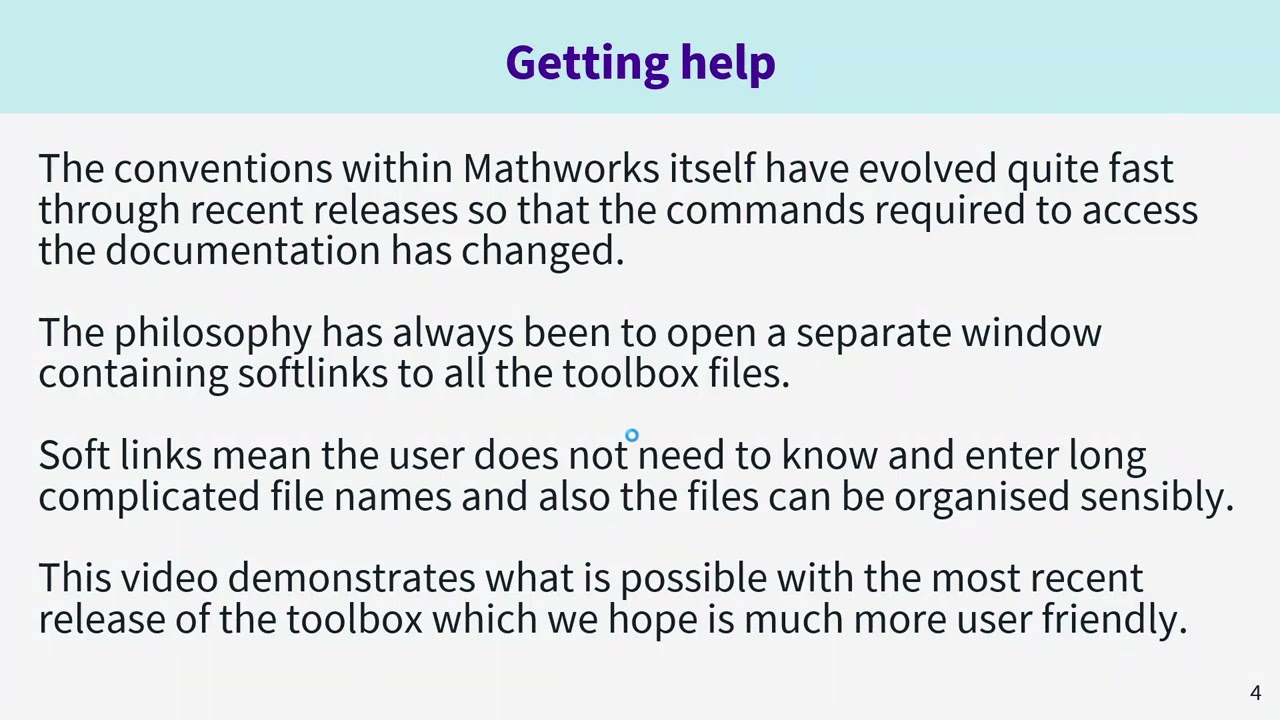 Getting help

The conventions within Mathworks itself have evolved quite fast through recent releases so that the commands required to access the documentation has changed.

The philosophy has always been to open a separate window containing softlinks to all the toolbox files.

Soft links mean the user does not need to know and enter long complicated file names and also the files can be organised sensibly.

This video demonstrates what is possible with the most recent release of the toolbox which we hope is much more user friendly.

4